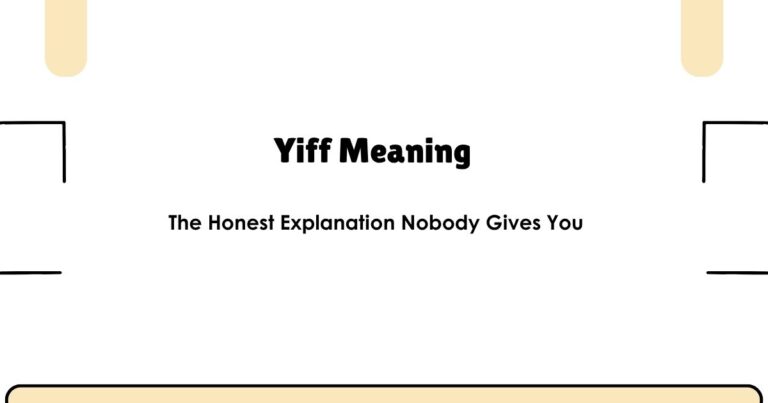 Yiff Meaning

The Honest Explanation Nobody Gives You